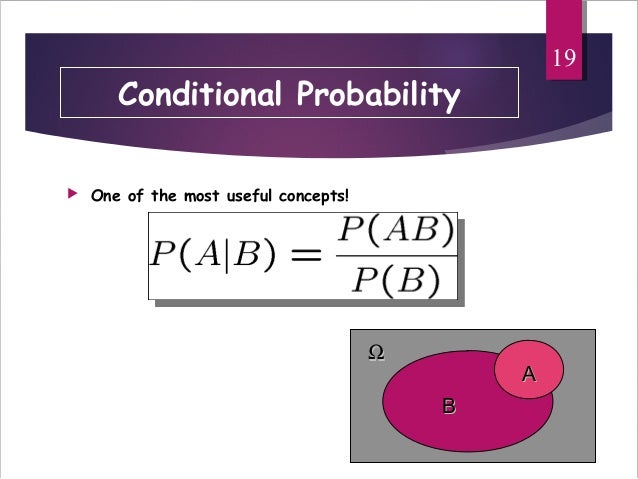 19

Conditional Probability

One of the most useful concepts!

$P(A|B) = \frac{P(AB)}{P(B)}$

$\Omega$

A

B